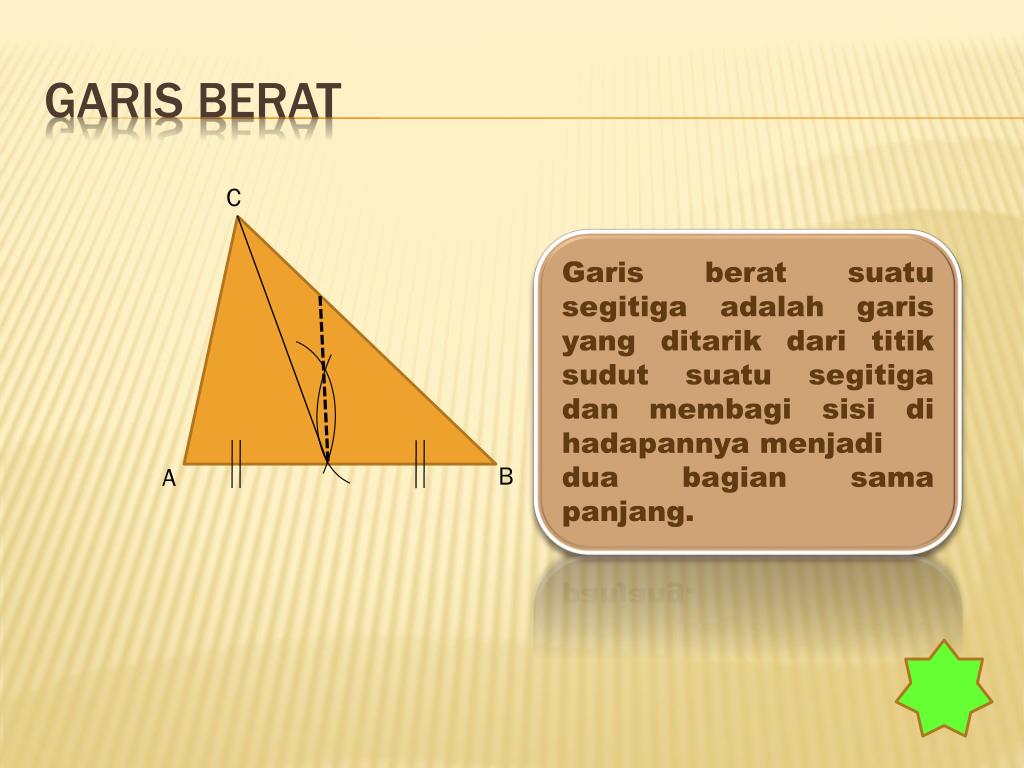 GARIS BERAT

C

A

B

Garis berat suatu segitiga adalah garis yang ditarik dari titik sudut suatu segitiga dan membagi sisi di hadapannya menjadi dua bagian sama panjang.